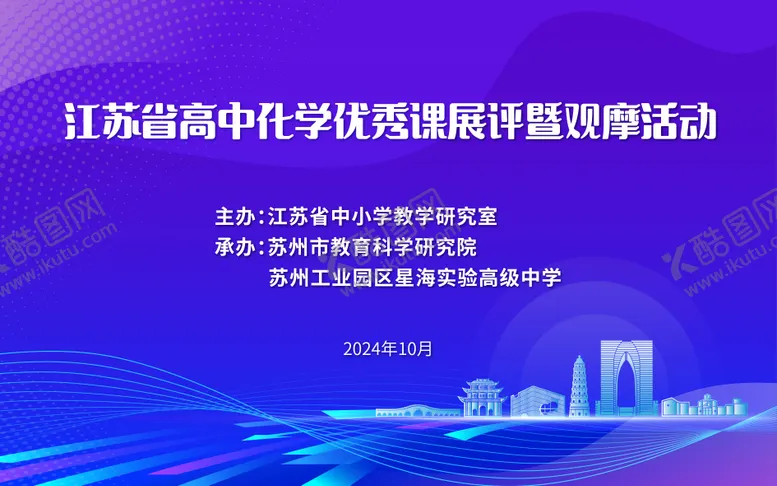 江苏省高中化学优秀课展评暨观摩活动

主办：江苏省中小学教学研究室
承办：苏州市教育科学研究院
苏州工业园区星海实验高级中学

2024年10月

酷图网 www.ikutu.com

酷图网 www.ikutu.com